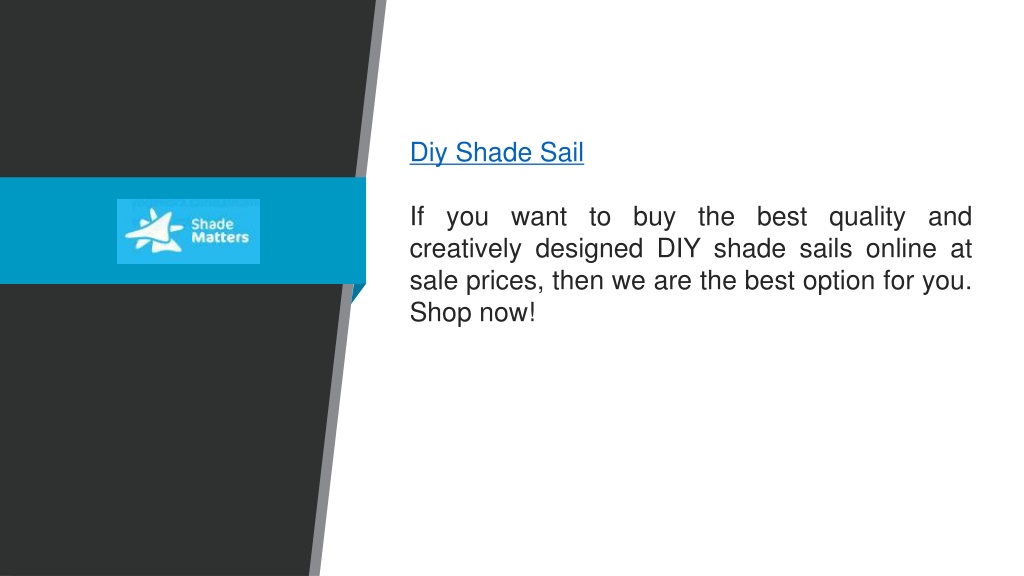 Shade Matters

Diy Shade Sail

If you want to buy the best quality and creatively designed DIY shade sails online at sale prices, then we are the best option for you. Shop now!